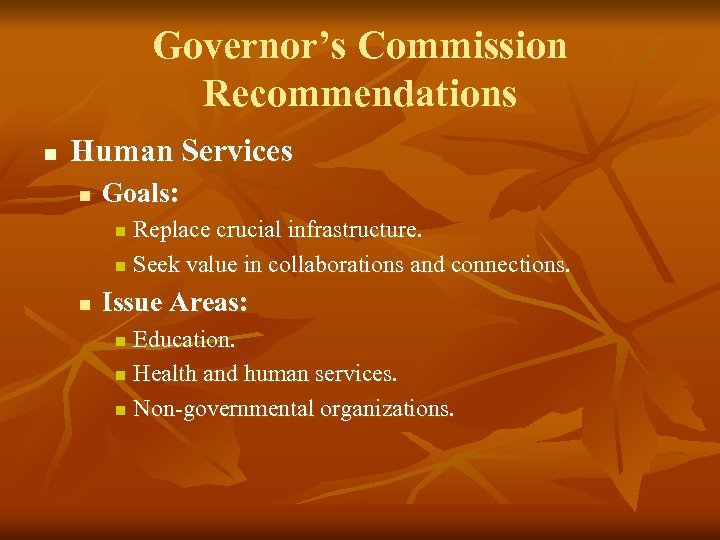 Governor's Commission Recommendations

- Human Services
  - Goals:
    - Replace crucial infrastructure.
    - Seek value in collaborations and connections.
  - Issue Areas:
    - Education.
    - Health and human services.
    - Non-governmental organizations.